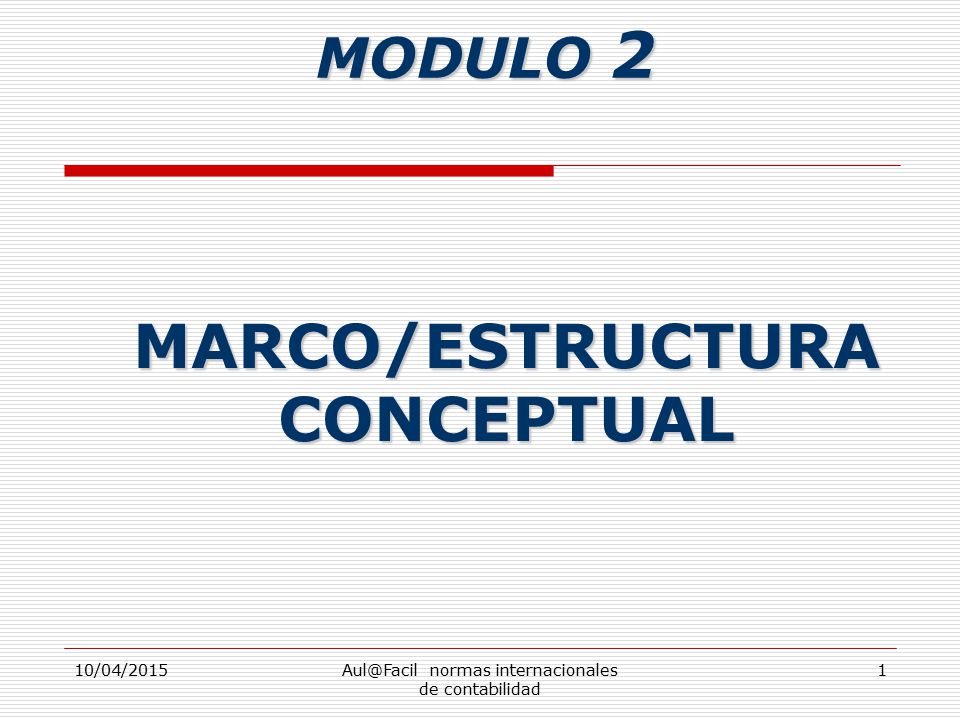 MODULO 2

MARCO/ESTRUCTURA CONCEPTUAL

10/04/2015

Aul@Facil normas internacionales de contabilidad

1